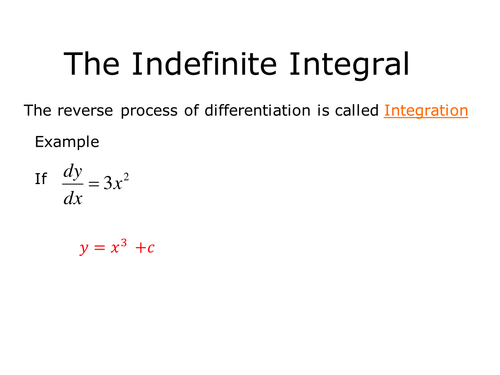 The Indefinite Integral

The reverse process of differentiation is called Integration

Example

If $\frac{dy}{dx} = 3x^2$

$y = x^3 + c$